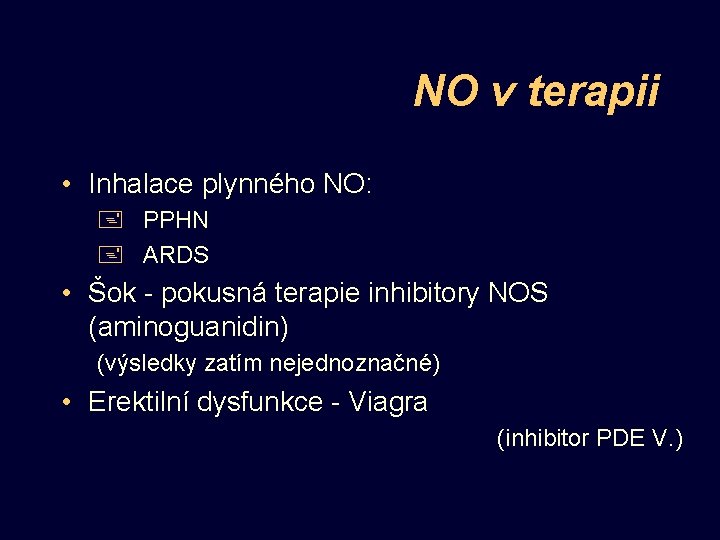 NO v terapii

• Inhalace plynného NO:
  PPHN
  ARDS
• Šok - pokusná terapie inhibitory NOS (aminoguanidin)
(výsledky zatím nejednoznačné)
• Erektilní dysfunkce - Viagra
(inhibitor PDE V.)